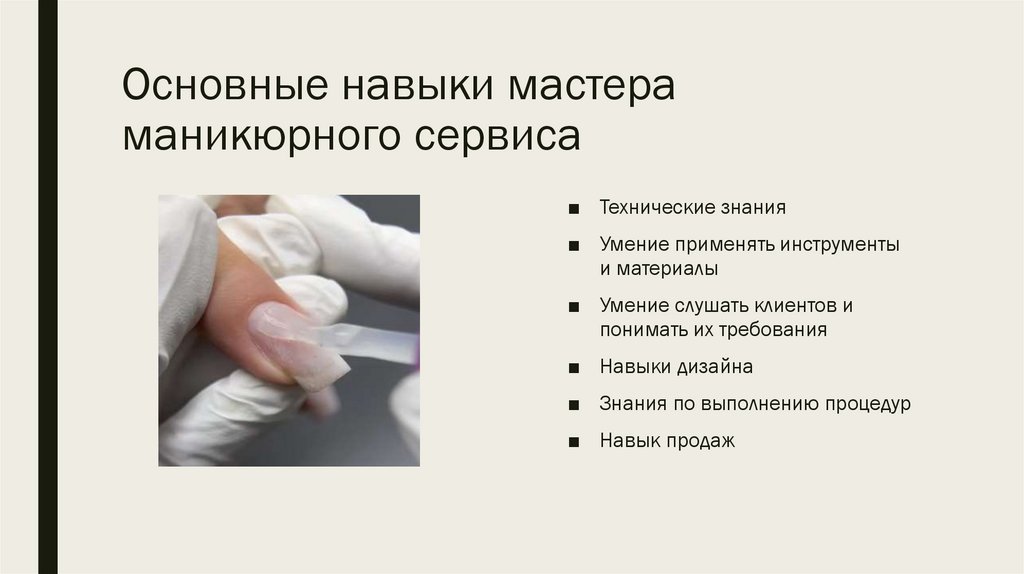 Основные навыки мастера маникюрного сервиса

■ Технические знания
■ Умение применять инструменты и материалы
■ Умение слушать клиентов и понимать их требования
■ Навыки дизайна
■ Знания по выполнению процедур
■ Навык продаж